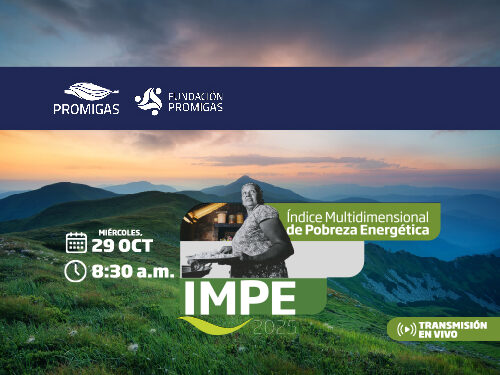 PROMIGAS

FUNDACIÓN PROMIGAS

MIÉRCOLES, 29 OCT

8:30 a.m.

Índice Multidimensional de Pobreza Energética

IMPE

2025

TRANSMISIÓN EN VIVO